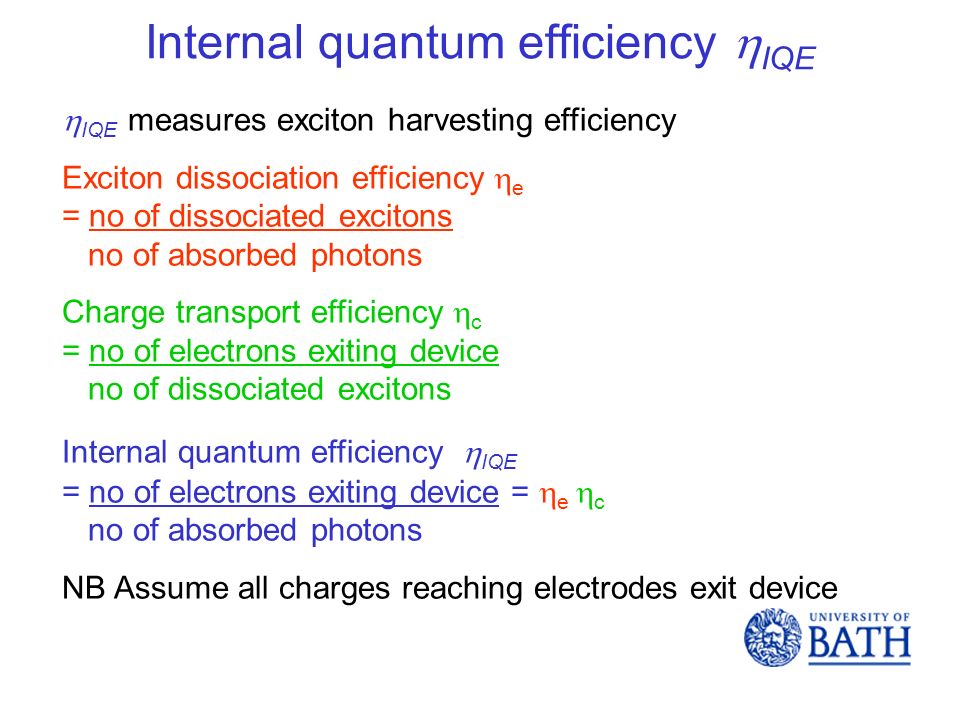 Internal quantum efficiency $\eta_{IQE}$

$\eta_{IQE}$ measures exciton harvesting efficiency

Exciton dissociation efficiency $\eta_e$
= no of dissociated excitons
no of absorbed photons

Charge transport efficiency $\eta_c$
= no of electrons exiting device
no of dissociated excitons

Internal quantum efficiency $\eta_{IQE}$
= no of electrons exiting device = $\eta_e$ $\eta_c$
no of absorbed photons

NB Assume all charges reaching electrodes exit device

UNIVERSITY OF BATH